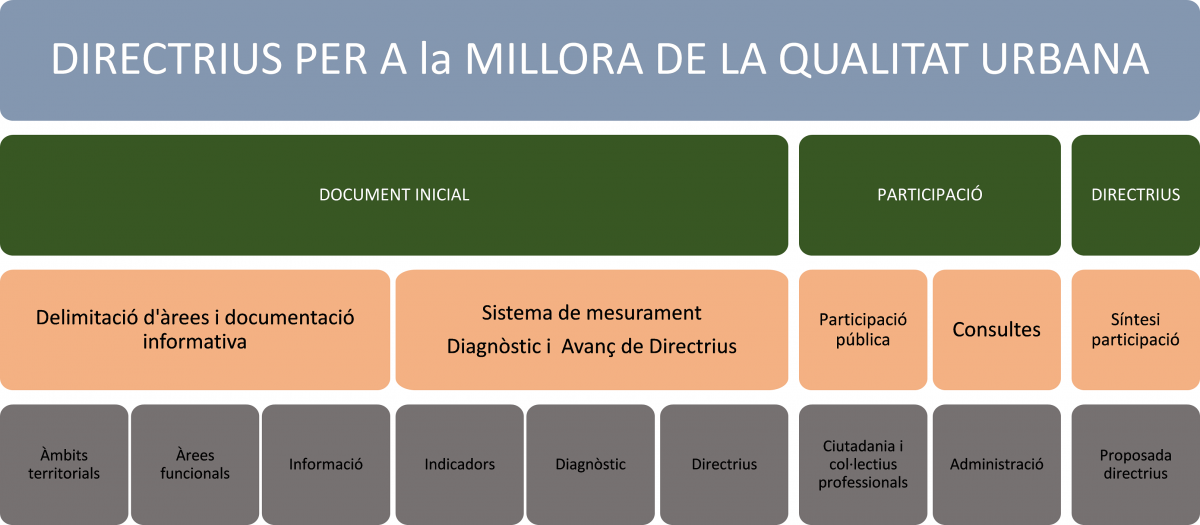 DIRECTRIUS PER A la MILLORA DE LA QUALITAT URBANA

DOCUMENT INICIAL

PARTICIPACIÓ

DIRECTRIUS

Delimitació d'àrees i documentació informativa

Sistema de mesurament
Diagnòstic i Avanç de Directrius

Participació pública

Consultes

Síntesi participació

Àmbits territorials

Àrees funcionals

Informació

Indicadors

Diagnòstic

Directrius

Ciutadania i col·lectius professionals

Administració

Proposada directrius